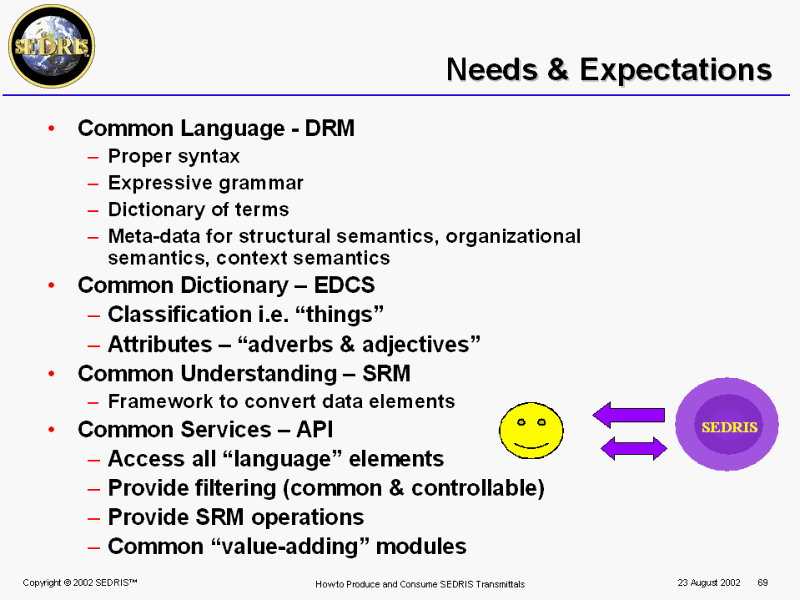 SEDRIS

Needs & Expectations

• Common Language - DRM
– Proper syntax
– Expressive grammar
– Dictionary of terms
– Meta-data for structural semantics, organizational semantics, context semantics
• Common Dictionary – EDCS
– Classification i.e. “things”
– Attributes – “adverbs & adjectives”
• Common Understanding – SRM
– Framework to convert data elements
• Common Services – API
– Access all “language” elements
– Provide filtering (common & controllable)
– Provide SRM operations
– Common “value-adding” modules

SEDRIS

Copyright © 2002 SEDRIS™

How to Produce and Consume SEDRIS Transmittals

23 August 2002

69